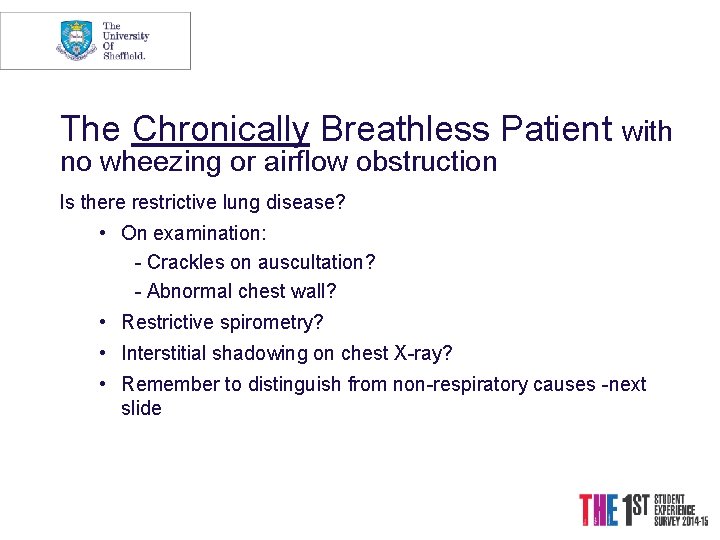 The University Of Sheffield.

The Chronically Breathless Patient with no wheezing or airflow obstruction

Is there restrictive lung disease?

• On examination:
- Crackles on auscultation?
- Abnormal chest wall?
• Restrictive spirometry?
• Interstitial shadowing on chest X-ray?
• Remember to distinguish from non-respiratory causes -next slide

THE 1ST STUDENT EXPERIENCE SURVEY 2014-15